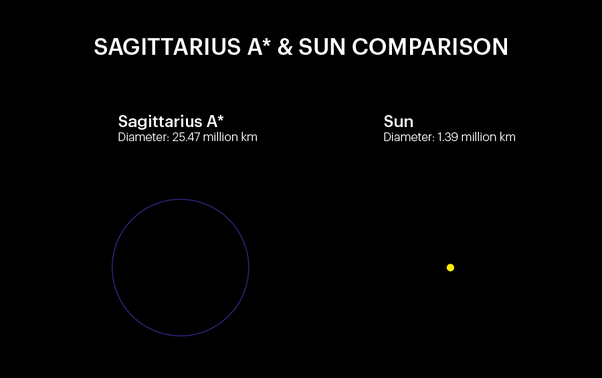 SAGITTARIUS A* & SUN COMPARISON

Sagittarius A*
Diameter: 25.47 million km

Sun
Diameter: 1.39 million km